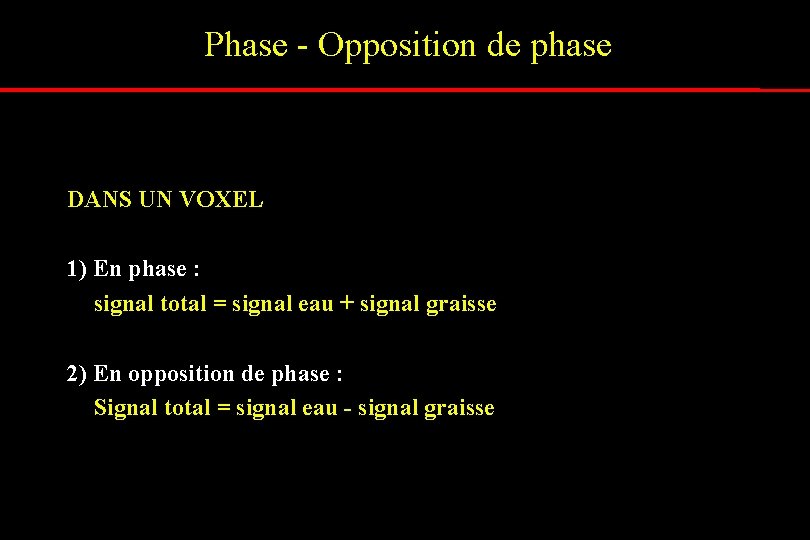 Phase - Opposition de phase

DANS UN VOXEL

1) En phase :
signal total = signal eau + signal graisse

2) En opposition de phase :
Signal total = signal eau - signal graisse